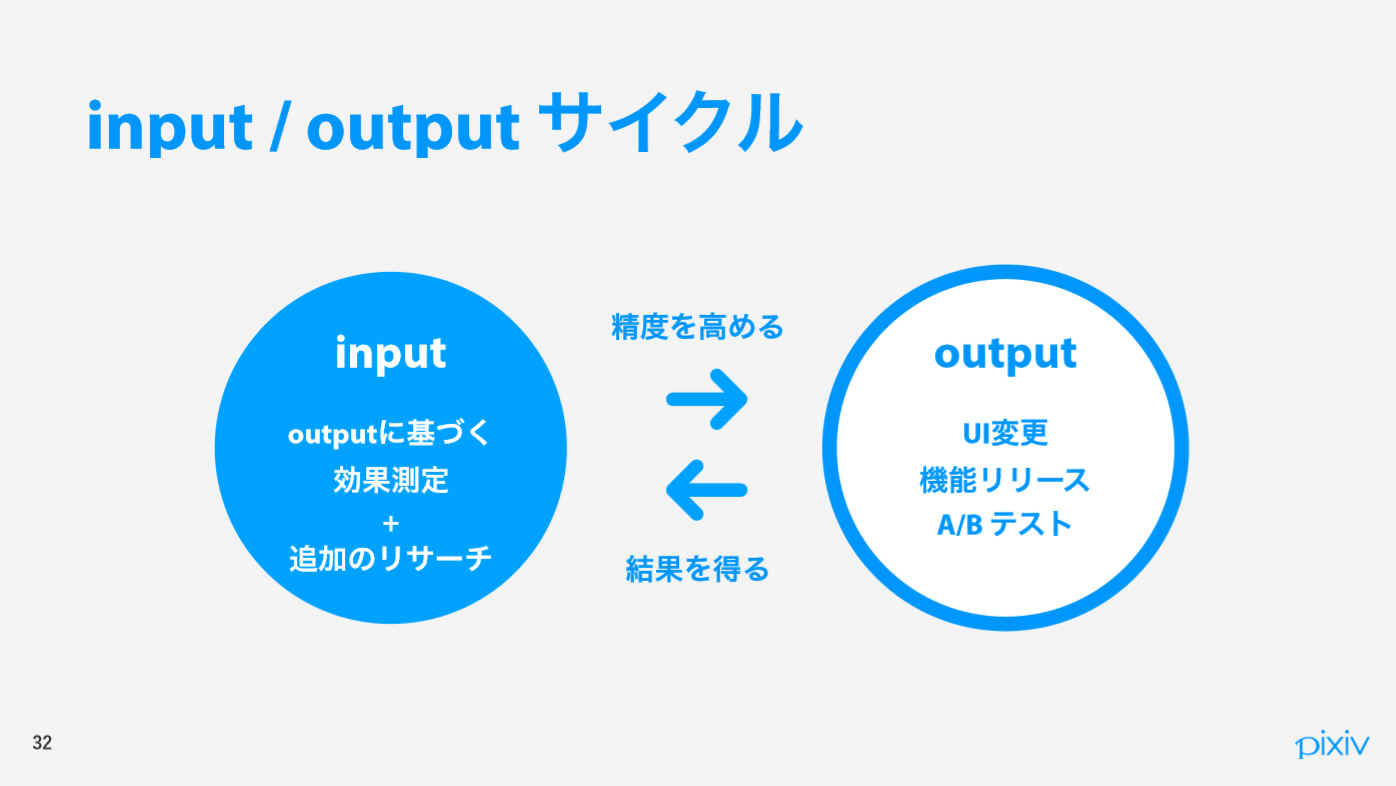 input / output サイクル

input

outputに基づく
効果測定
+
追加のリサーチ

精度を高める

結果を得る

output

UI変更
機能リリース
A/B テスト

32

pixiv